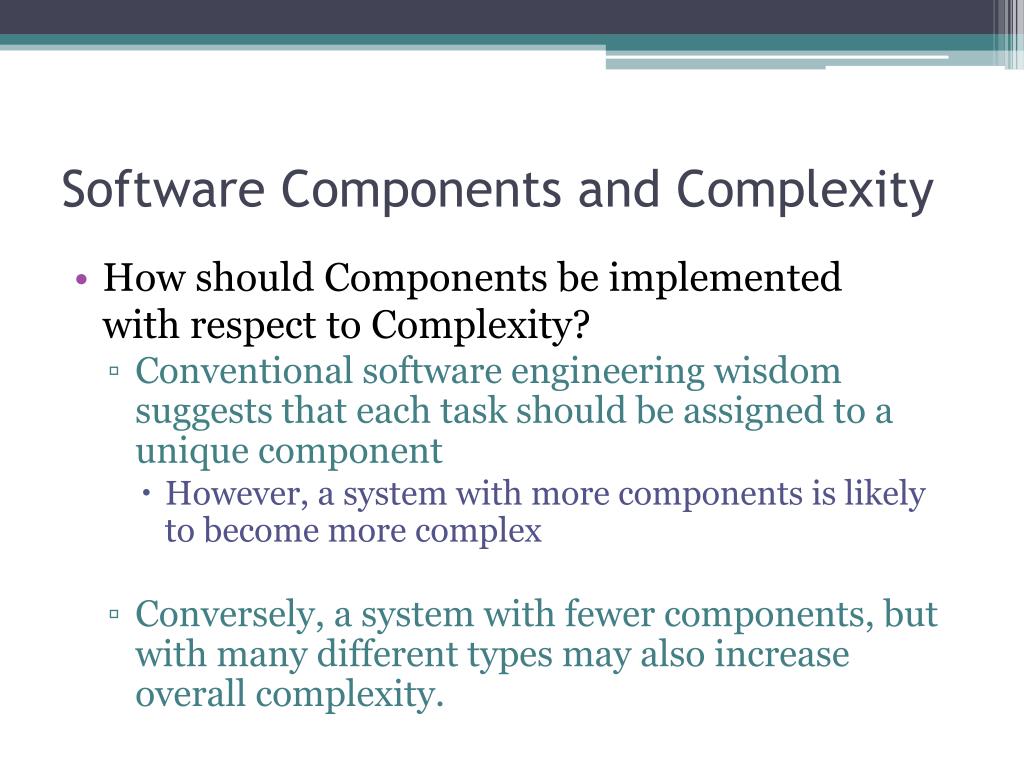 Software Components and Complexity

• How should Components be implemented with respect to Complexity?
▫ Conventional software engineering wisdom suggests that each task should be assigned to a unique component
• However, a system with more components is likely to become more complex

▫ Conversely, a system with fewer components, but with many different types may also increase overall complexity.